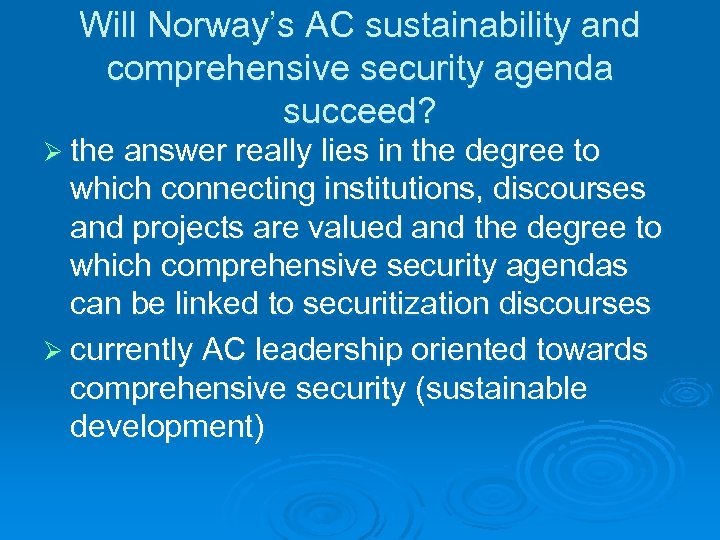 Will Norway's AC sustainability and comprehensive security agenda succeed?

➢ the answer really lies in the degree to which connecting institutions, discourses and projects are valued and the degree to which comprehensive security agendas can be linked to securitization discourses

➢ currently AC leadership oriented towards comprehensive security (sustainable development)